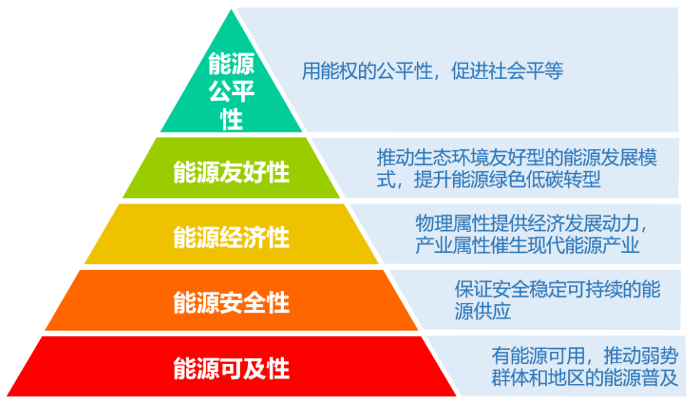 能源公平性

用能权的公平性，促进社会平等

能源友好性

推动生态环境友好型的能源发展模式，提升能源绿色低碳转型

能源经济性

物理属性提供经济发展动力，产业属性催生现代能源产业

能源安全性

保证安全稳定可持续的能源供应

能源可及性

有能源可用，推动弱势群体和地区的能源普及